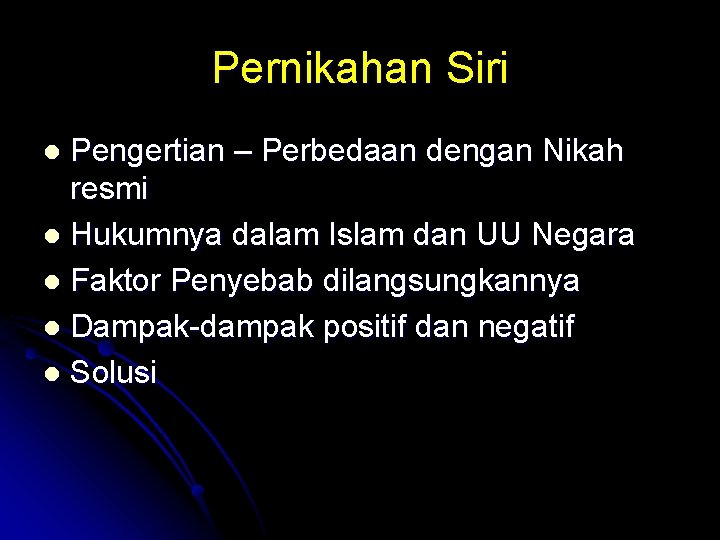 Pernikahan Siri

- Pengertian – Perbedaan dengan Nikah resmi
- Hukumnya dalam Islam dan UU Negara
- Faktor Penyebab dilangsungkannya
- Dampak-dampak positif dan negatif
- Solusi